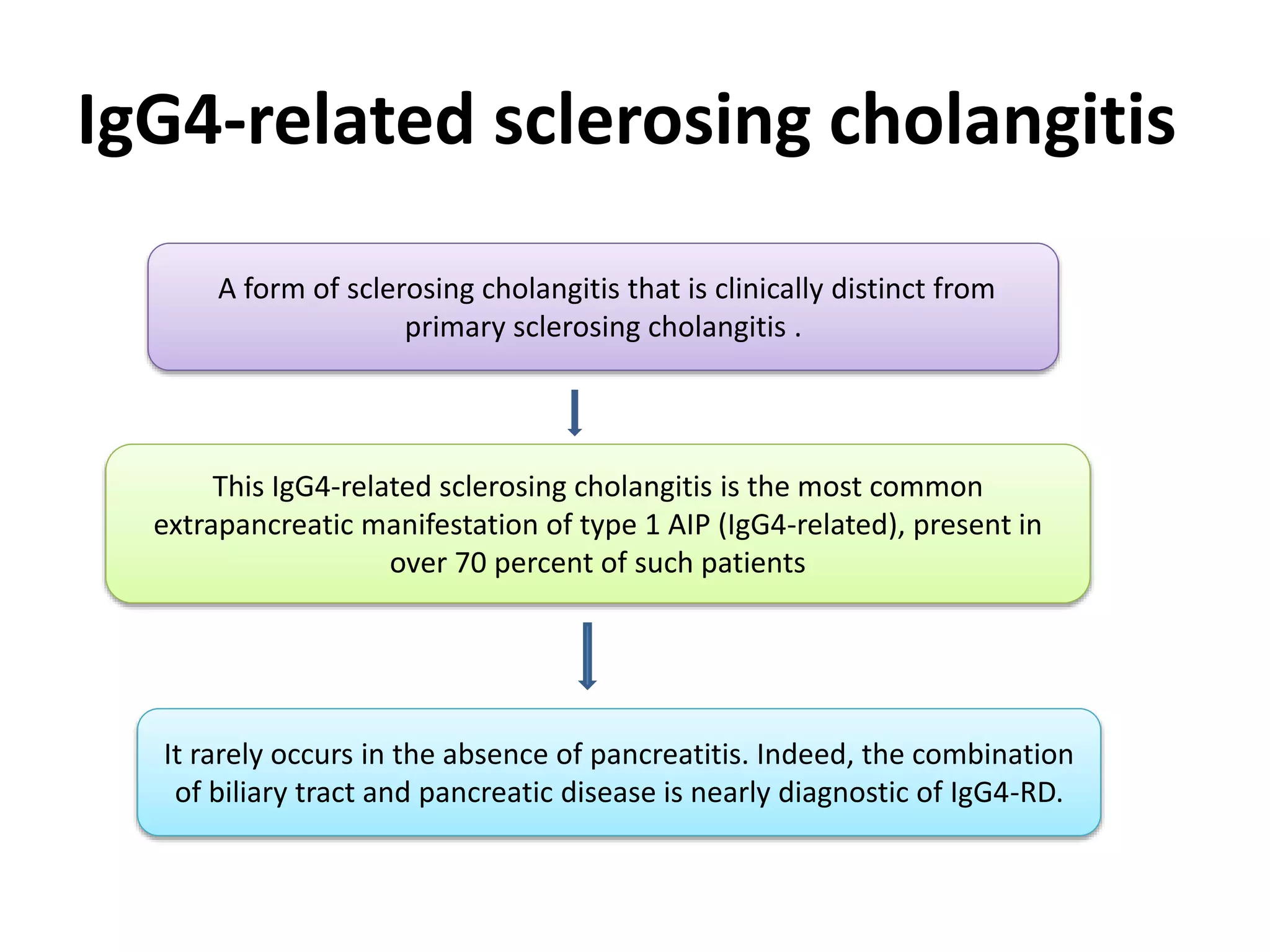 IgG4-related sclerosing cholangitis

A form of sclerosing cholangitis that is clinically distinct from primary sclerosing cholangitis .

This IgG4-related sclerosing cholangitis is the most common extrapancreatic manifestation of type 1 AIP (IgG4-related), present in over 70 percent of such patients

It rarely occurs in the absence of pancreatitis. Indeed, the combination of biliary tract and pancreatic disease is nearly diagnostic of IgG4-RD.